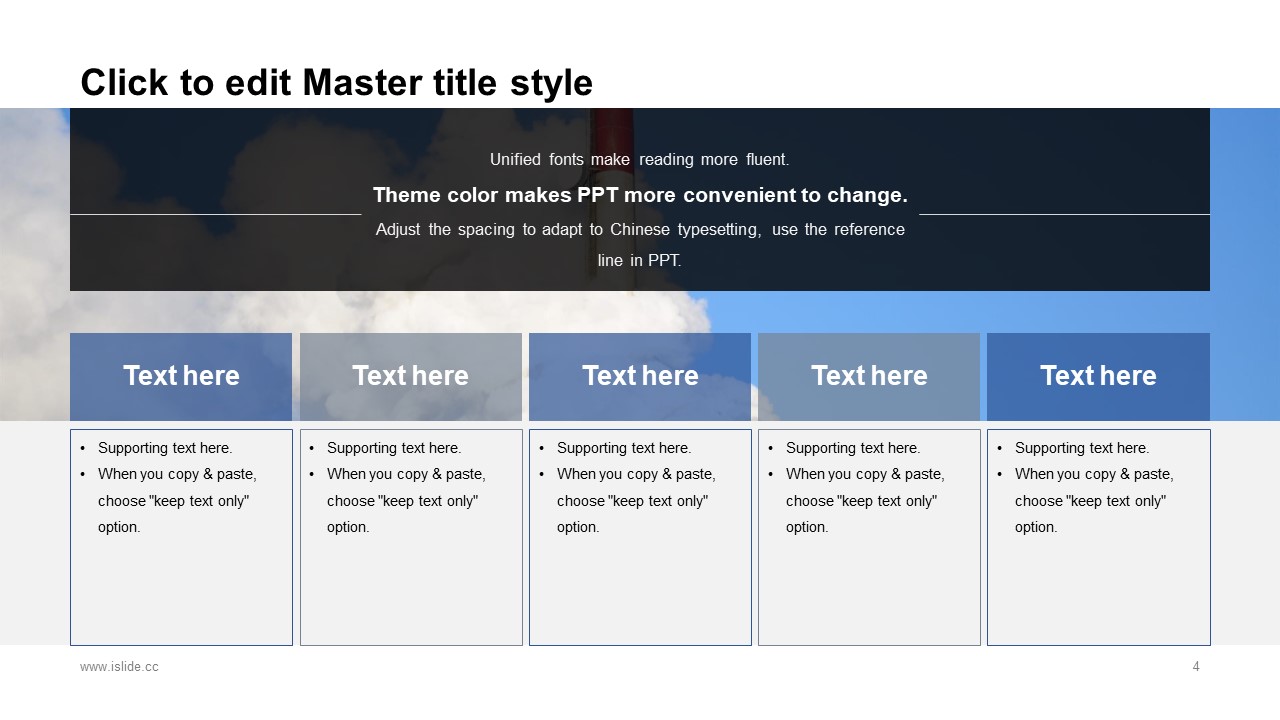 Click to edit Master title style

Unified fonts make reading more fluent.

Theme color makes PPT more convenient to change.

Adjust the spacing to adapt to Chinese typesetting, use the reference line in PPT.

Text here

- Supporting text here.
- When you copy & paste, choose "keep text only" option.

Text here

- Supporting text here.
- When you copy & paste, choose "keep text only" option.

Text here

- Supporting text here.
- When you copy & paste, choose "keep text only" option.

Text here

- Supporting text here.
- When you copy & paste, choose "keep text only" option.

Text here

- Supporting text here.
- When you copy & paste, choose "keep text only" option.

www.islide.cc

4